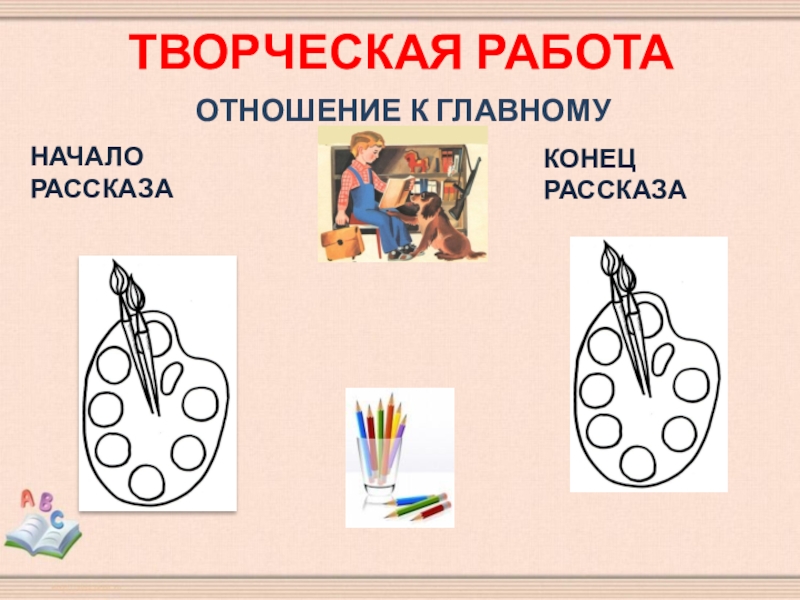 ТВОРЧЕСКАЯ РАБОТА

ОТНОШЕНИЕ К ГЛАВНОМУ

НАЧАЛО РАССКАЗА

КОНЕЦ РАССКАЗА

A B C